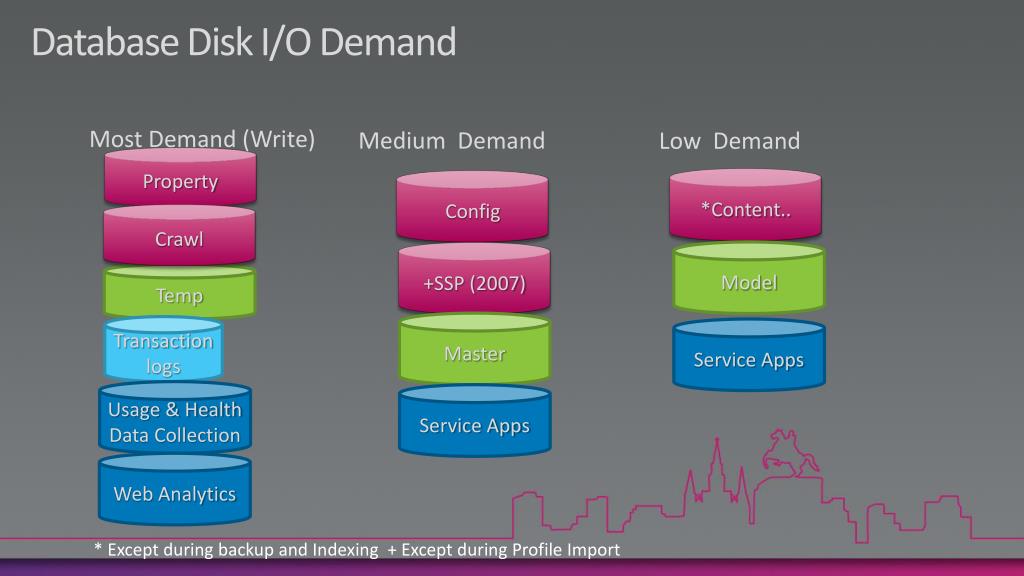 Database Disk I/O Demand

Most Demand (Write)

Property

Crawl

Temp

Transaction logs

Usage & Health Data Collection

Web Analytics

Medium Demand

Config

+SSP (2007)

Master

Service Apps

Low Demand

*Content..

Model

Service Apps

* Except during backup and Indexing + Except during Profile Import